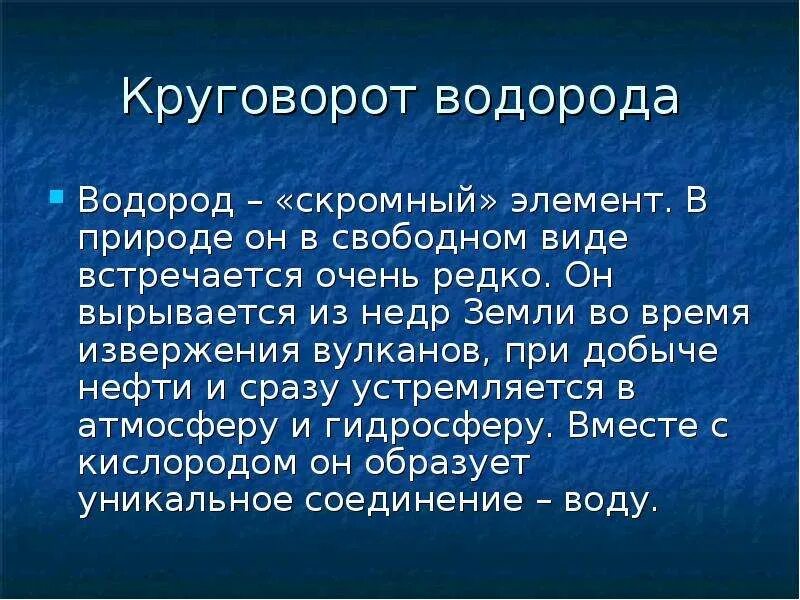 Круговорот водорода

Водород – «скромный» элемент. В природе он в свободном виде встречается очень редко. Он вырывается из недр Земли во время извержения вулканов, при добыче нефти и сразу устремляется в атмосферу и гидросферу. Вместе с кислородом он образует уникальное соединение – воду.